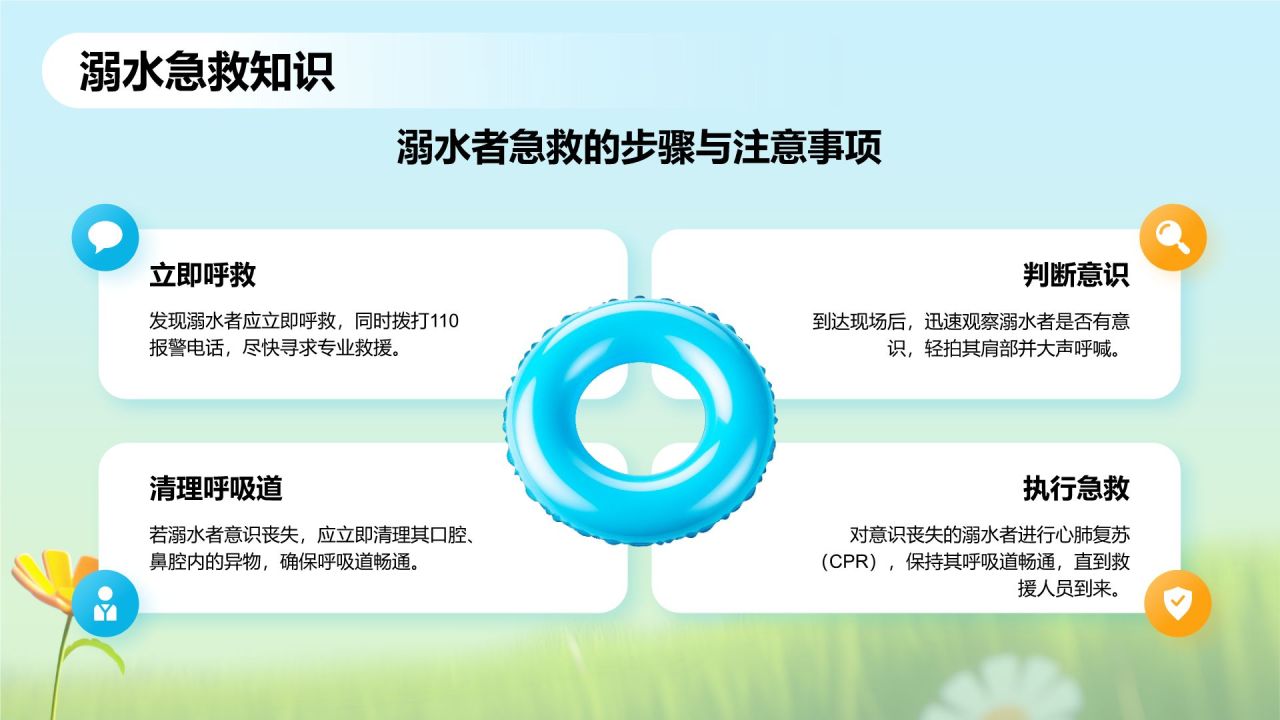 溺水急救知识

溺水者急救的步骤与注意事项

立即呼救

发现溺水者应立即呼救，同时拨打110报警电话，尽快寻求专业救援。

判断意识

到达现场后，迅速观察溺水者是否有意识，轻拍其肩部并大声呼喊。

清理呼吸道

若溺水者意识丧失，应立即清理其口腔、鼻腔内的异物，确保呼吸道畅通。

执行急救

对意识丧失的溺水者进行心肺复苏（CPR），保持其呼吸道畅通，直到救援人员到来。